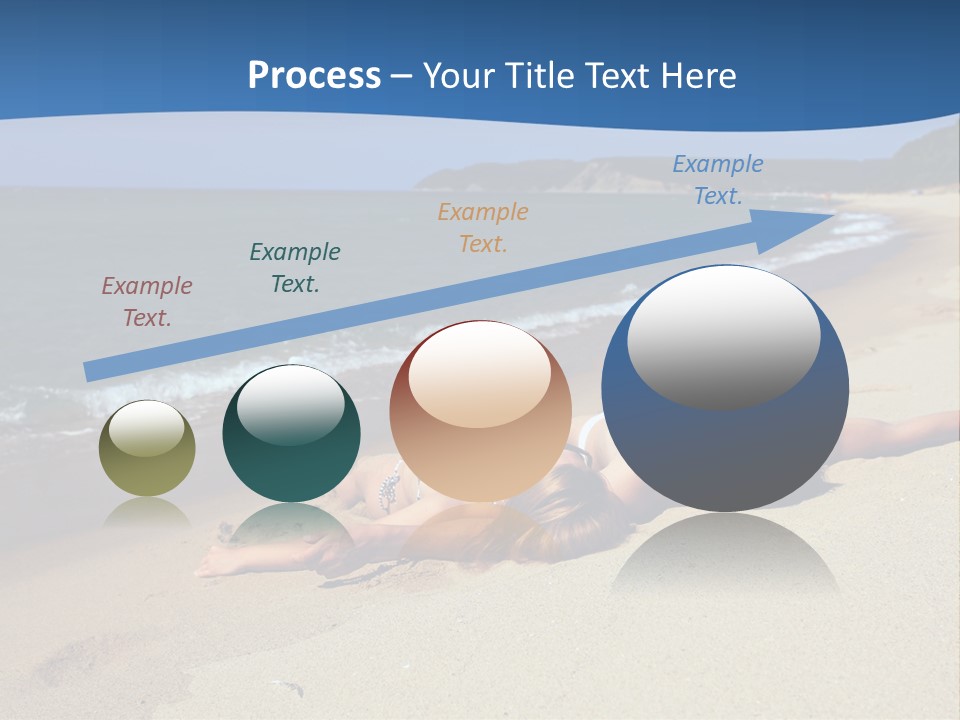 Process – Your Title Text Here

Example Text.

Example Text.

Example Text.

Example Text.